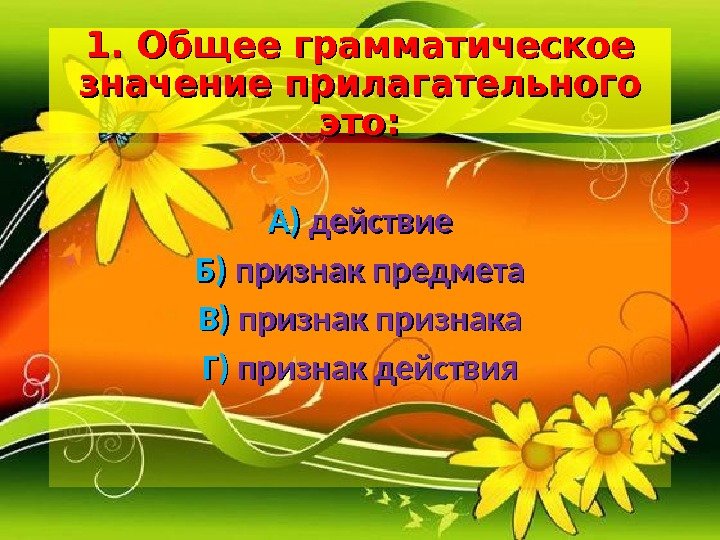 1. Общее грамматическое значение прилагательного это:

А) действие

Б) признак предмета

В) признак признака

Г) признак действия